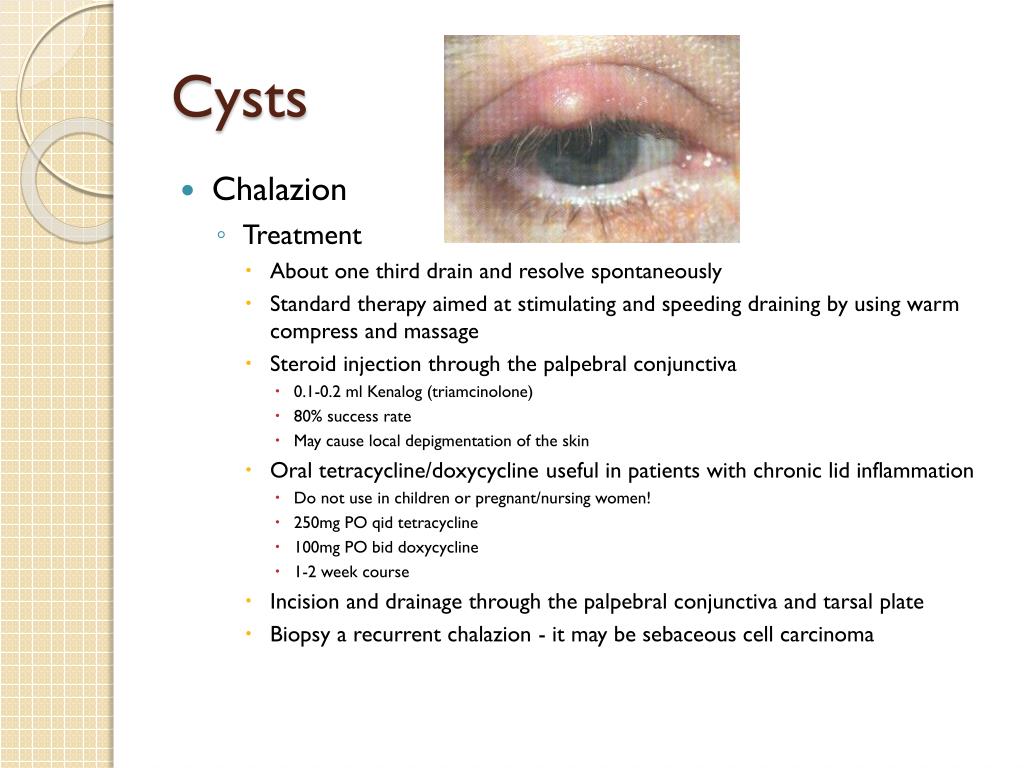 Cysts

- Chalazion
  - Treatment
    - About one third drain and resolve spontaneously
    - Standard therapy aimed at stimulating and speeding draining by using warm compress and massage
    - Steroid injection through the palpebral conjunctiva
      - 0.1-0.2 ml Kenalog (triamcinolone)
      - 80% success rate
      - May cause local depigmentation of the skin
    - Oral tetracycline/doxycycline useful in patients with chronic lid inflammation
      - Do not use in children or pregnant/nursing women!
      - 250mg PO qid tetracycline
      - 100mg PO bid doxycycline
      - 1-2 week course
    - Incision and drainage through the palpebral conjunctiva and tarsal plate
    - Biopsy a recurrent chalazion - it may be sebaceous cell carcinoma